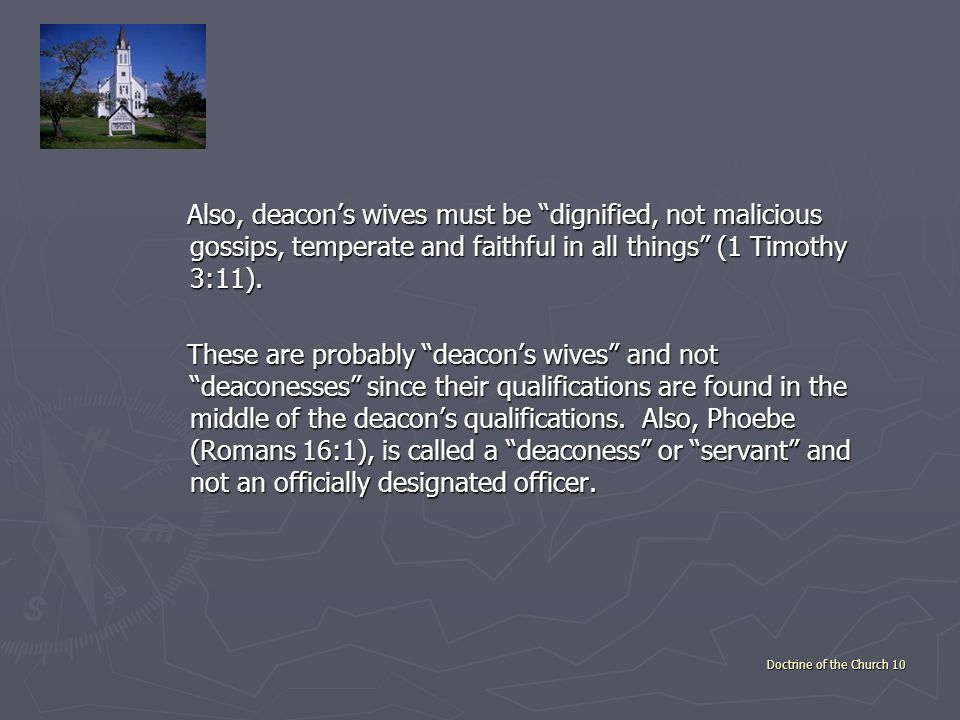 Also, deacon’s wives must be “dignified, not malicious gossips, temperate and faithful in all things” (1 Timothy 3:11).

These are probably “deacon’s wives” and not “deaconesses” since their qualifications are found in the middle of the deacon’s qualifications. Also, Phoebe (Romans 16:1), is called a “deaconess” or “servant” and not an officially designated officer.

Doctrine of the Church 10